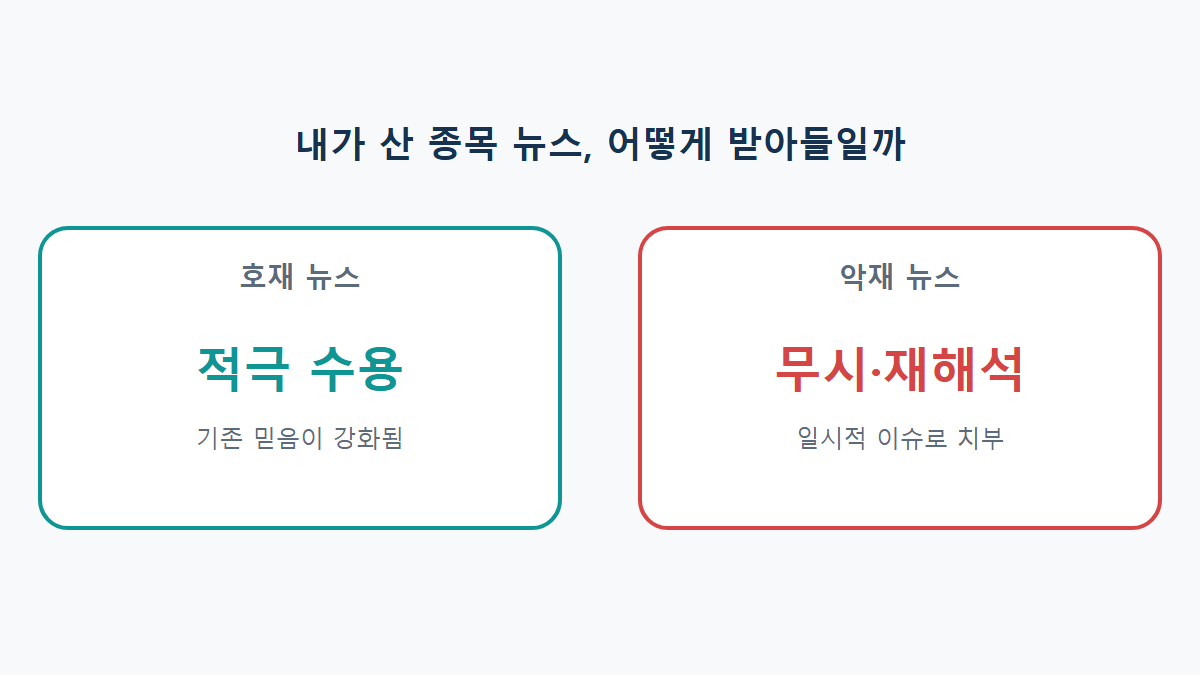 내가 산 종목 뉴스, 어떻게 받아들일까

호재 뉴스

적극 수용

기존 믿음이 강화됨

악재 뉴스

무시·재해석

일시적 이슈로 치부